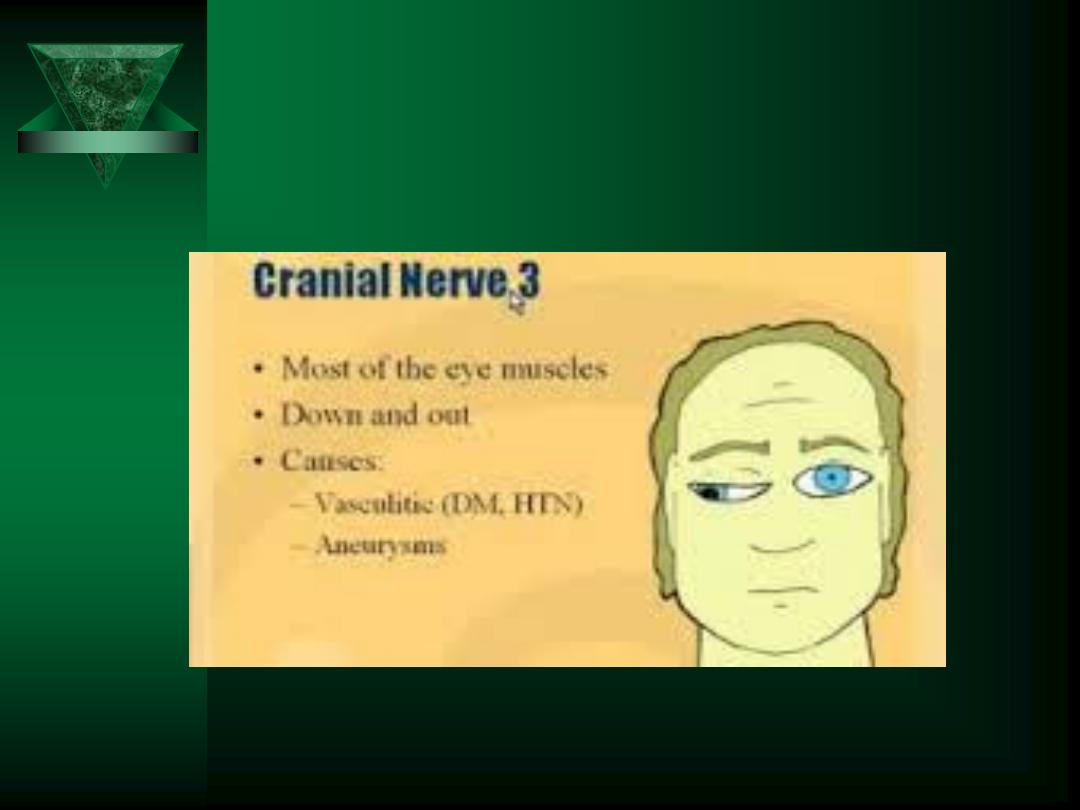 Cranial Nerve 3

• Most of the eye muscles
• Down and out
• Causes:
– Vasculitic (DM, HTN)
– Aneurysms